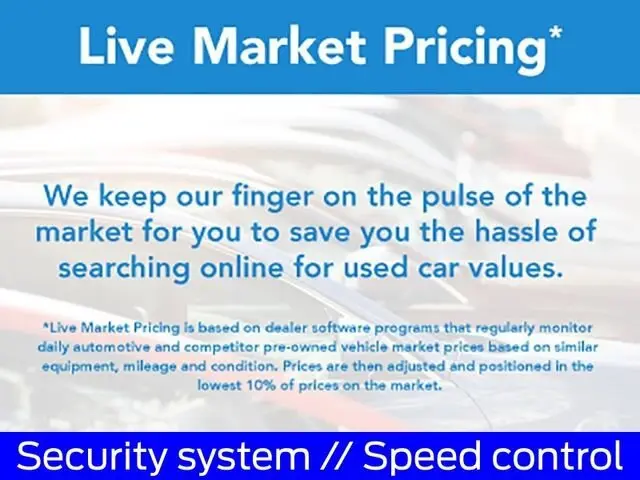 Live Market Pricing*

We keep our finger on the pulse of the market for you to save you the hassle of searching online for used car values.

*Live Market Pricing is based on dealer software programs that regularly monitor daily automotive and competitor pre-owned vehicle market prices based on similar equipment, mileage and condition. Prices are then adjusted and positioned in the lowest 10% of prices on the market.

Security system // Speed control